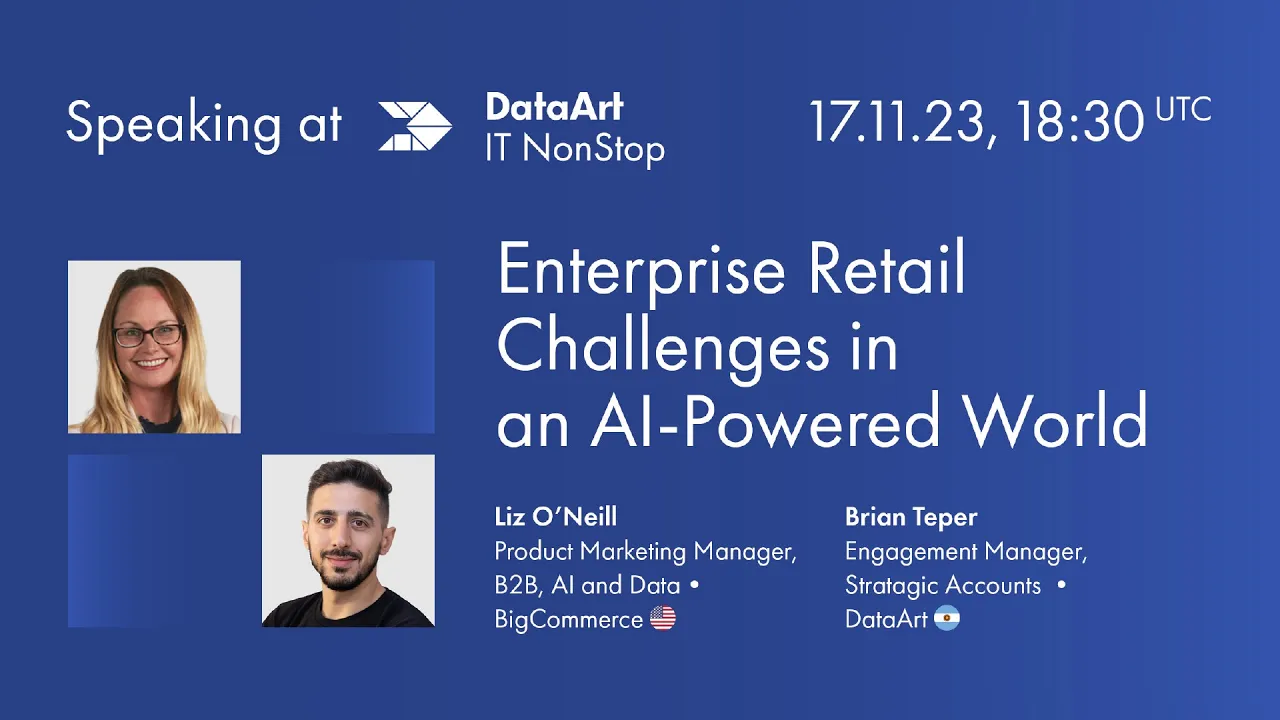 Speaking at DataArt IT NonStop 17.11.23, 18:30 UTC

Enterprise Retail Challenges in an AI-Powered World

Liz O'Neill
Product Marketing Manager, B2B, AI and Data • BigCommerce

Brian Teper
Engagement Manager, Stratagic Accounts • DataArt